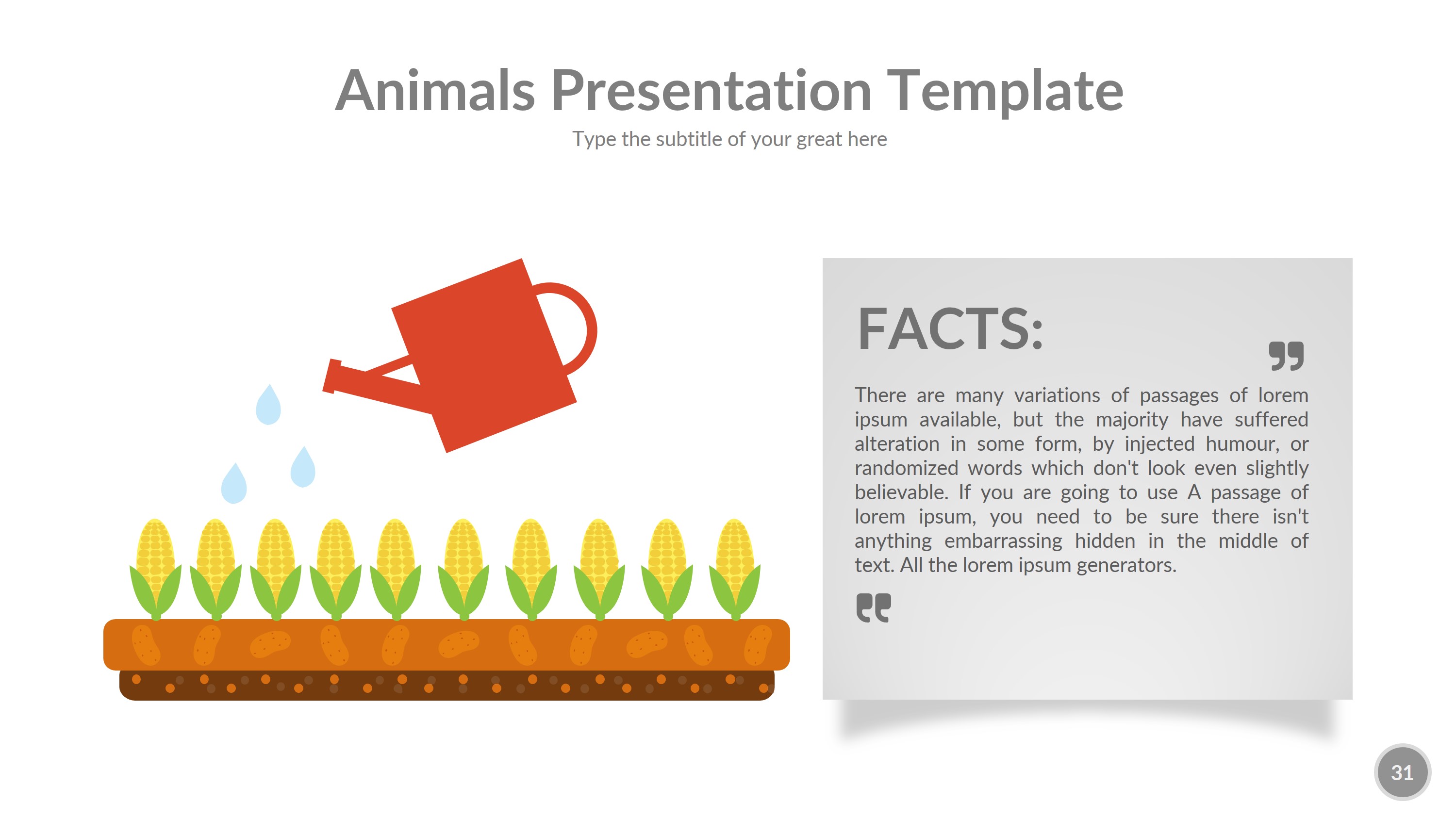 Animals Presentation Template

Type the subtitle of your great here

FACTS:

There are many variations of passages of lorem ipsum available, but the majority have suffered alteration in some form, by injected humour, or randomized words which don't look even slightly believable. If you are going to use A passage of lorem ipsum, you need to be sure there isn't anything embarrassing hidden in the middle of text. All the lorem ipsum generators.

31